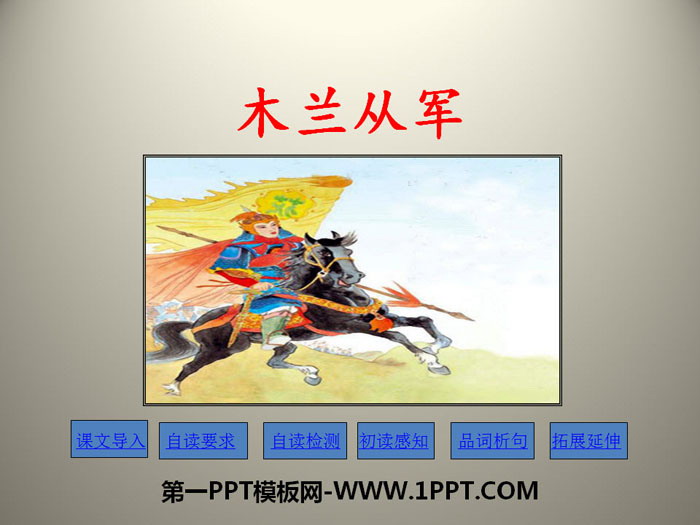 木兰从军

课文导入 自读要求 自读检测 初读感知 品词析句 拓展延伸

第一PPT模板网-WWW.1PPT.COM